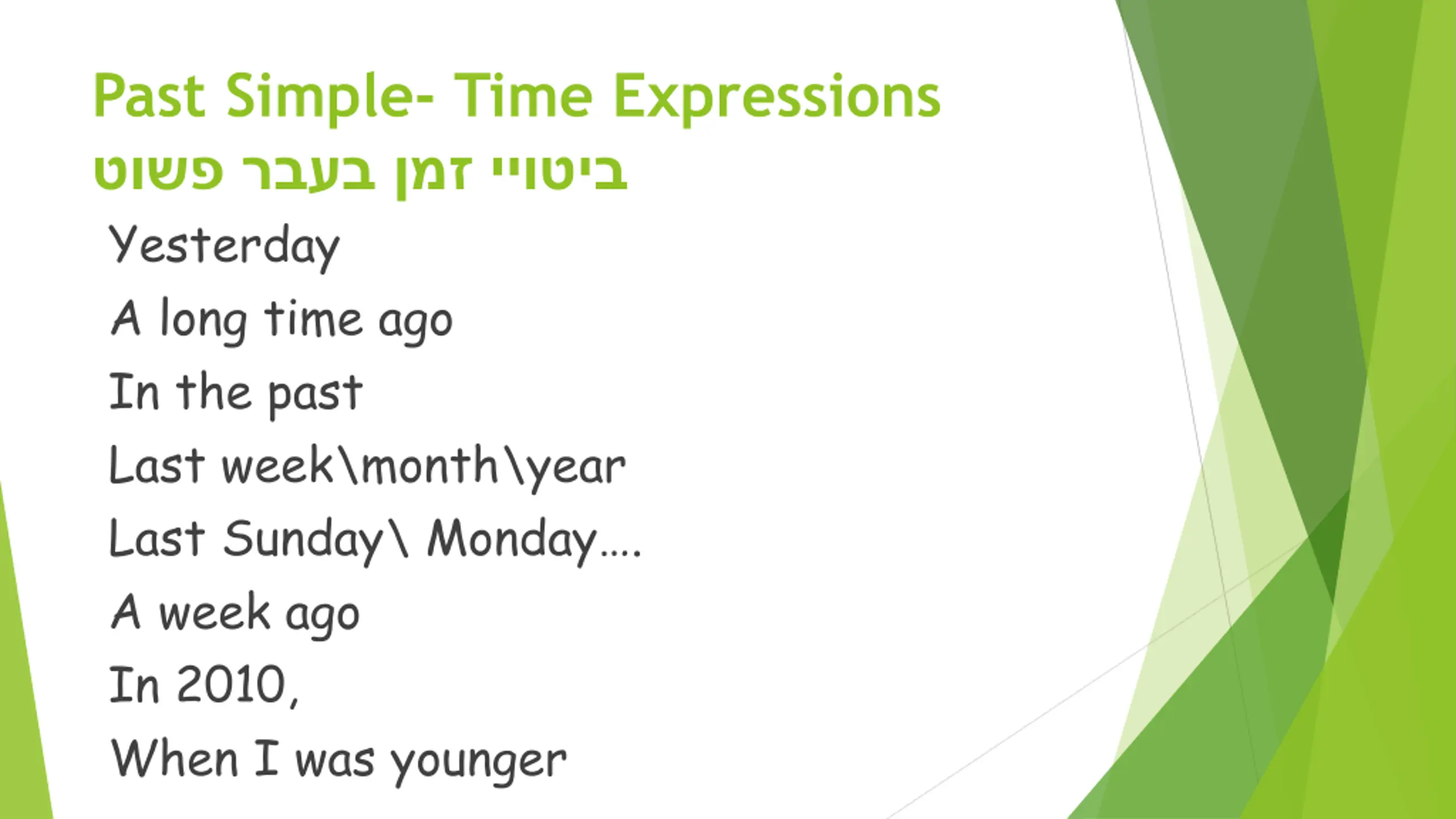 Past Simple- Time Expressions
ביטויי זמן בעבר פשוט

Yesterday
A long time ago
In the past
Last week\month\year
Last Sunday\ Monday….
A week ago
In 2010,
When I was younger